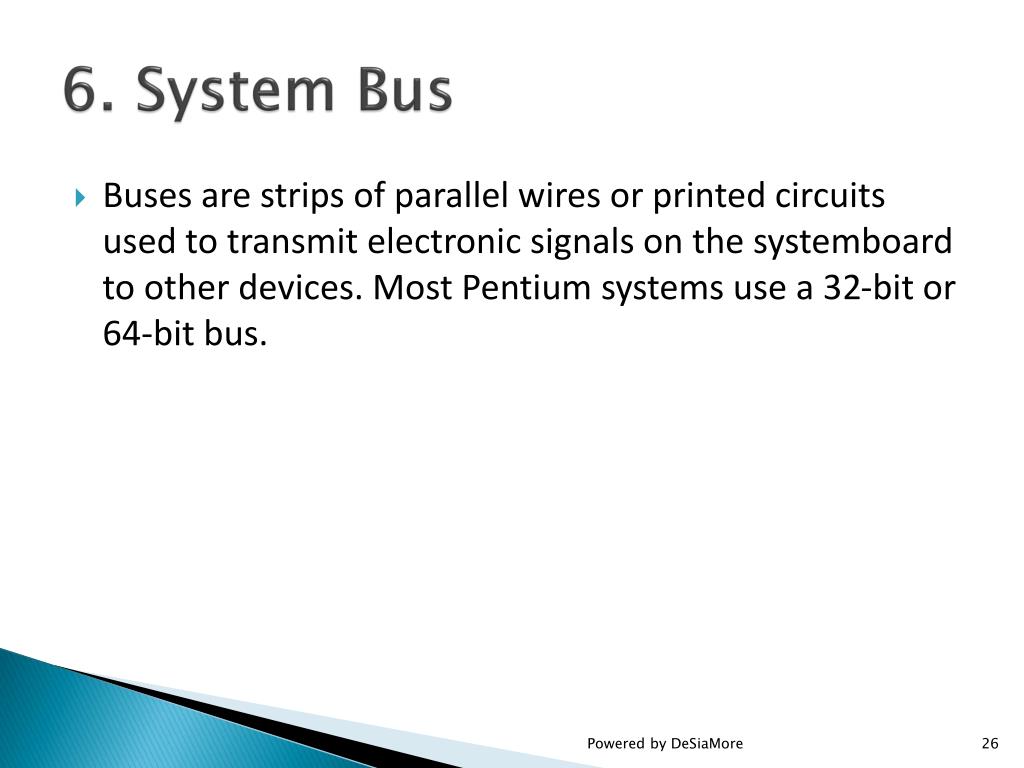 6. System Bus

Buses are strips of parallel wires or printed circuits used to transmit electronic signals on the systemboard to other devices. Most Pentium systems use a 32-bit or 64-bit bus.

Powered by DeSiaMore

26